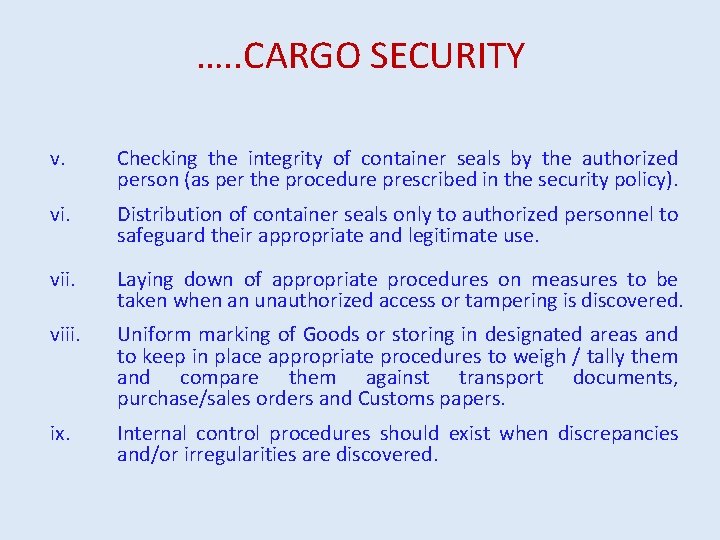 …..CARGO SECURITY

v. Checking the integrity of container seals by the authorized person (as per the procedure prescribed in the security policy).

vi. Distribution of container seals only to authorized personnel to safeguard their appropriate and legitimate use.

vii. Laying down of appropriate procedures on measures to be taken when an unauthorized access or tampering is discovered.

viii. Uniform marking of Goods or storing in designated areas and to keep in place appropriate procedures to weigh / tally them and compare them against transport documents, purchase/sales orders and Customs papers.

ix. Internal control procedures should exist when discrepancies and/or irregularities are discovered.